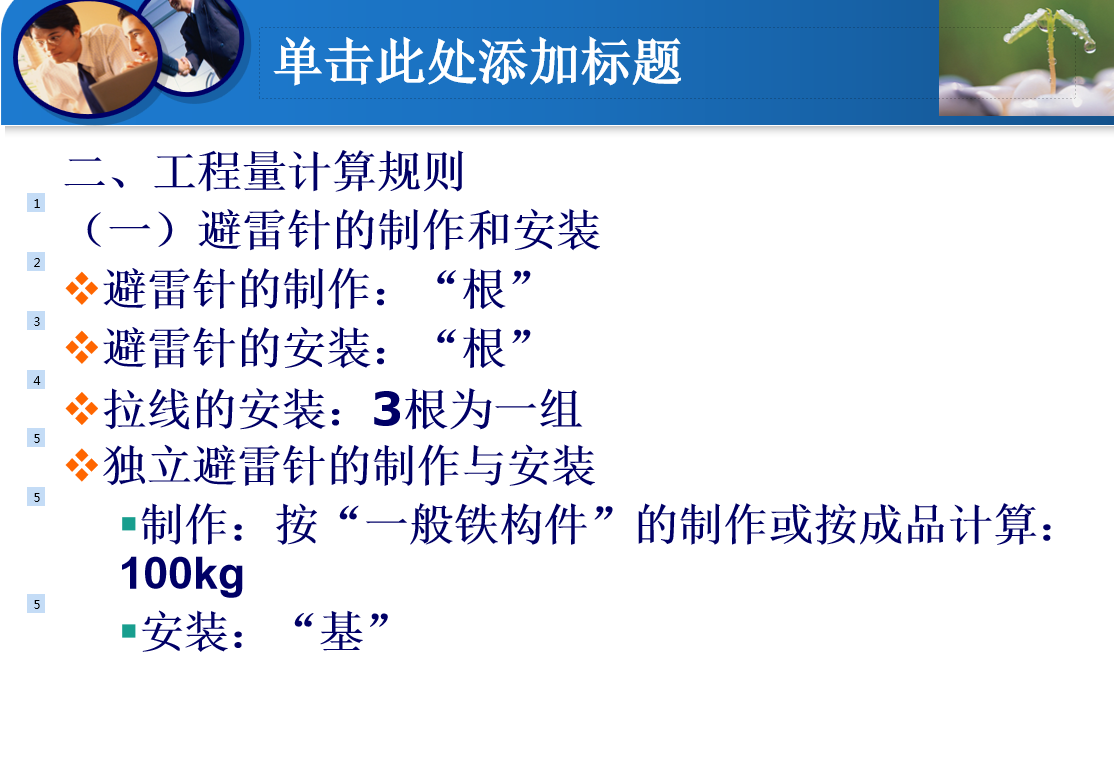 单击此处添加标题

二、工程量计算规则

1

（一）避雷针的制作和安装

2

❖避雷针的制作：“根”

3

❖避雷针的安装：“根”

4

❖拉线的安装：3根为一组

5

❖独立避雷针的制作与安装

5

▪制作：按“一般铁构件”的制作或按成品计算：100kg

5

▪安装：“基”